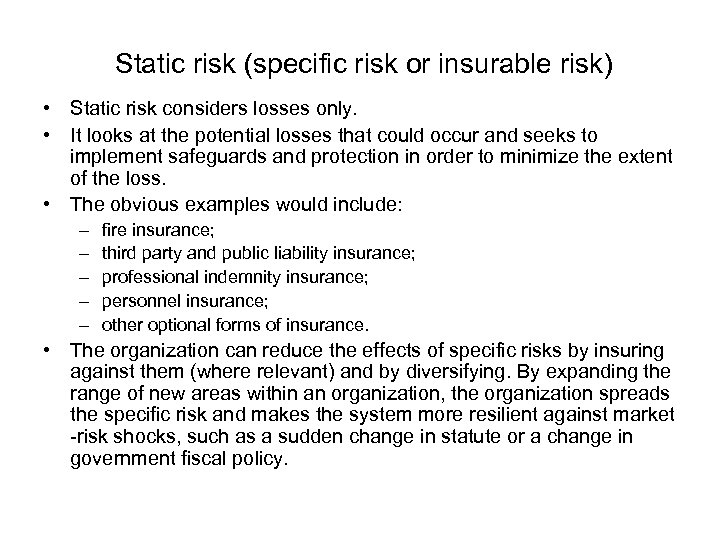 Static risk (specific risk or insurable risk)

• Static risk considers losses only.
• It looks at the potential losses that could occur and seeks to implement safeguards and protection in order to minimize the extent of the loss.
• The obvious examples would include:
  – fire insurance;
  – third party and public liability insurance;
  – professional indemnity insurance;
  – personnel insurance;
  – other optional forms of insurance.
• The organization can reduce the effects of specific risks by insuring against them (where relevant) and by diversifying. By expanding the range of new areas within an organization, the organization spreads the specific risk and makes the system more resilient against market -risk shocks, such as a sudden change in statute or a change in government fiscal policy.